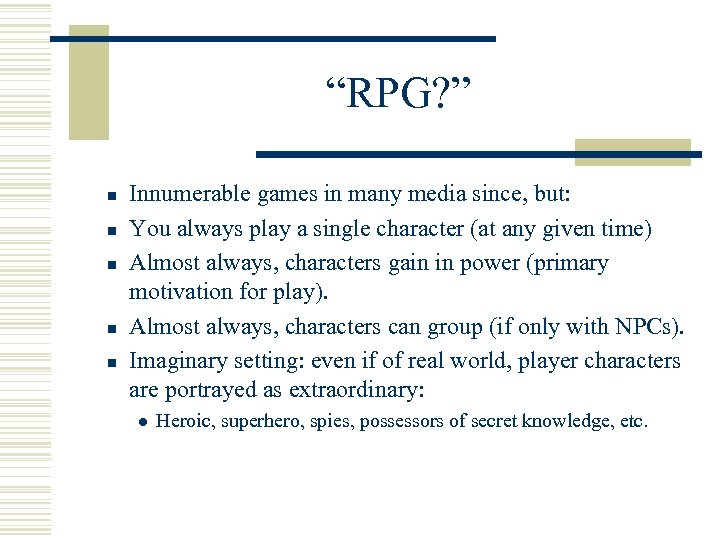 “RPG?”

- Innumerable games in many media since, but:
- You always play a single character (at any given time)
- Almost always, characters gain in power (primary motivation for play).
- Almost always, characters can group (if only with NPCs).
- Imaginary setting: even if of real world, player characters are portrayed as extraordinary:
  - Heroic, superhero, spies, possessors of secret knowledge, etc.